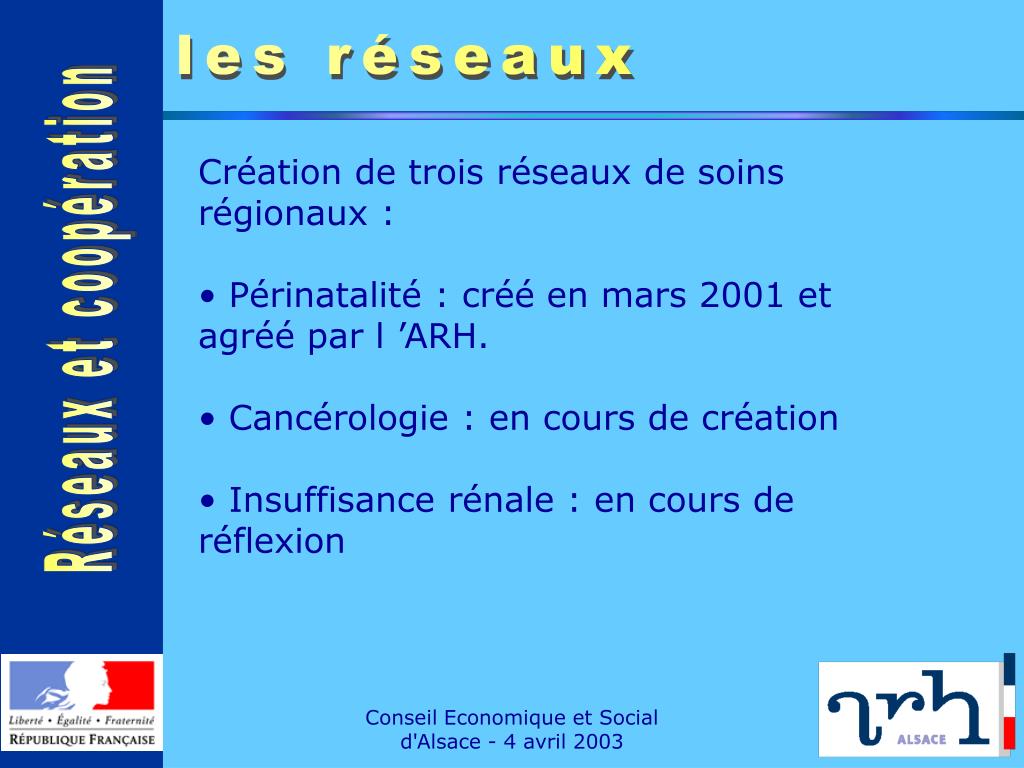 Réseaux et coopération

les réseaux

Création de trois réseaux de soins régionaux :

• Périnatalité : créé en mars 2001 et agréé par l ’ARH.

• Cancérologie : en cours de création

• Insuffisance rénale : en cours de réflexion

Liberté • Égalité • Fraternité
RÉPUBLIQUE FRANÇAISE

Conseil Economique et Social d'Alsace - 4 avril 2003

arh
ALSACE